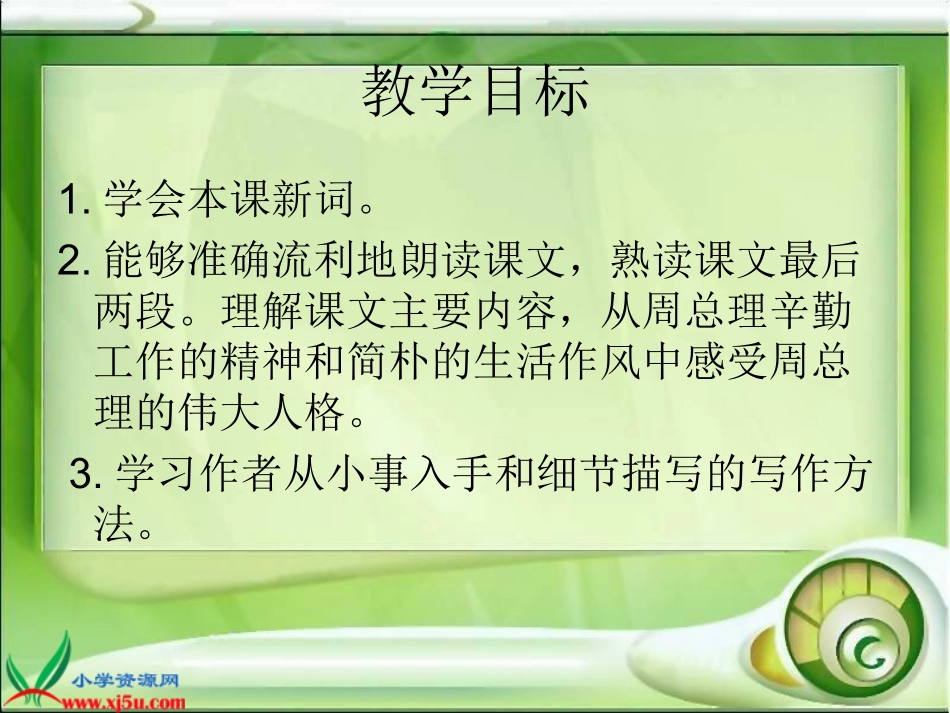 教学目标

1. 学会本课新词。

2. 能够准确流利地朗读课文，熟读课文最后两段。理解课文主要内容，从周总理辛勤工作的精神和简朴的生活作风中感受周总理的伟大人格。

3. 学习作者从小事入手和细节描写的写作方法。

小学资源网
www.xj5u.com